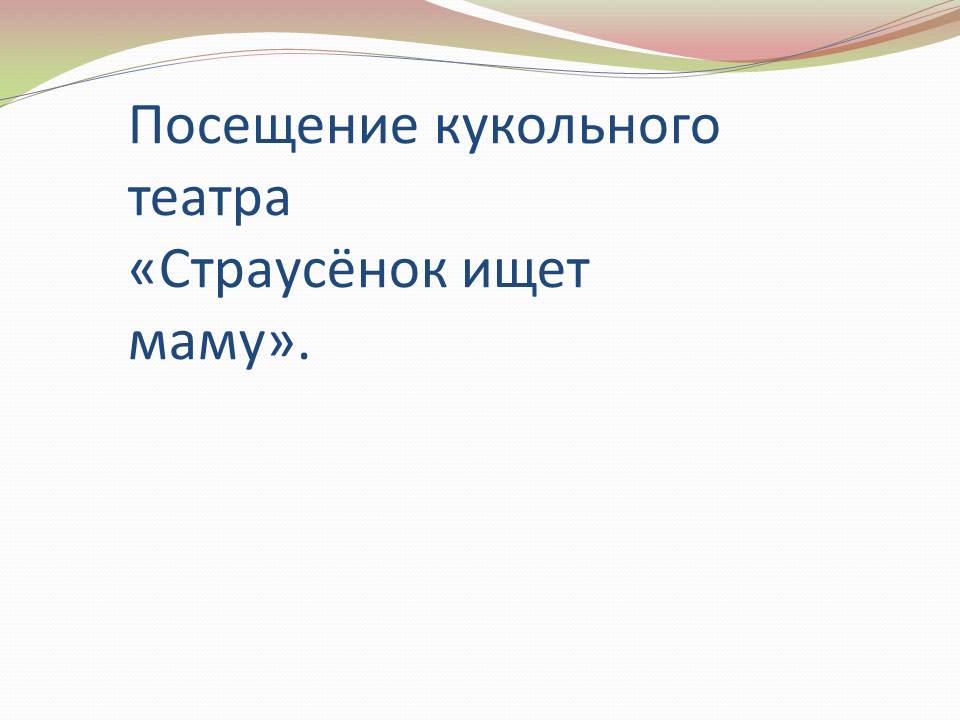 Посещение кукольного театра «Страусёнок ищет маму».